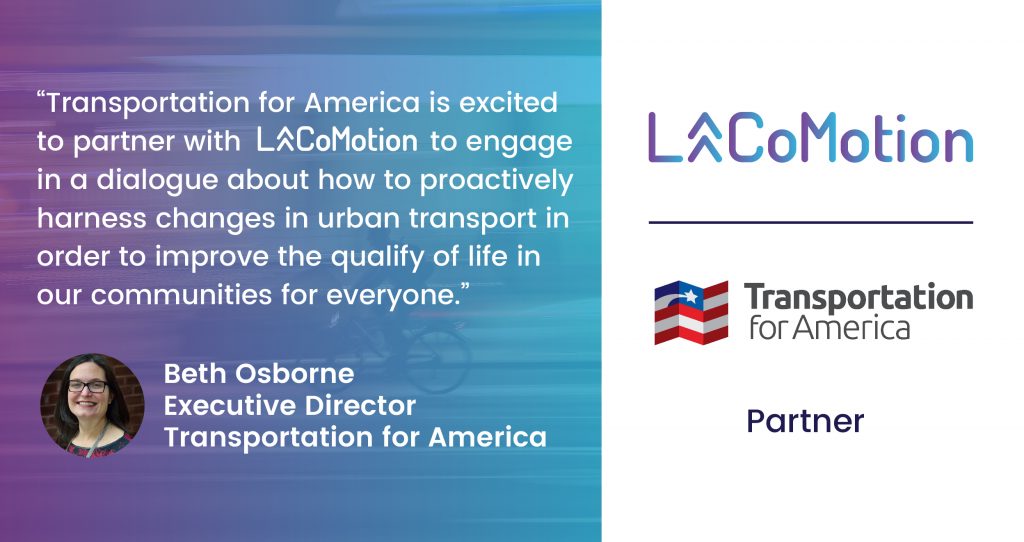 “Transportation for America is excited to partner with LACoMotion to engage in a dialogue about how to proactively harness changes in urban transport in order to improve the qualify of life in our communities for everyone.”

Beth Osborne
Executive Director
Transportation for America

LACoMotion

Transportation for America

Partner